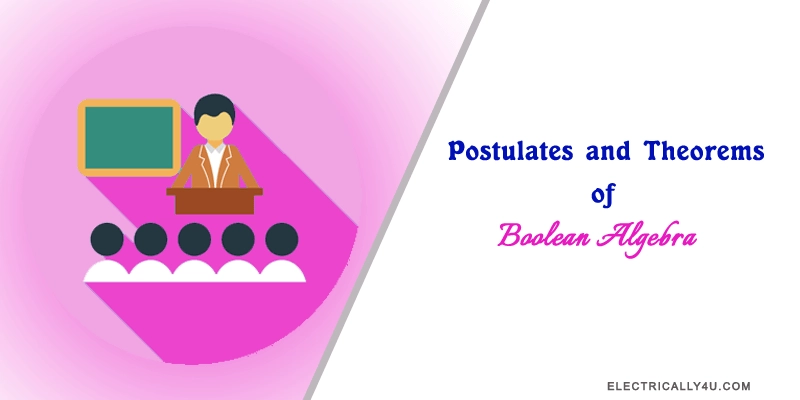 Postulates and Theorems
of
Boolean Algebra

ELECTRICALLY4U.COM